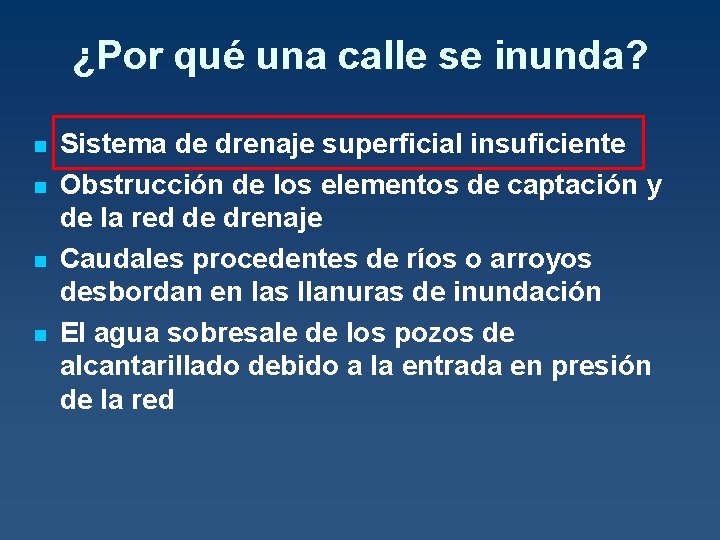 ¿Por qué una calle se inunda?

- Sistema de drenaje superficial insuficiente
- Obstrucción de los elementos de captación y de la red de drenaje
- Caudales procedentes de ríos o arroyos desbordan en las llanuras de inundación
- El agua sobresale de los pozos de alcantarillado debido a la entrada en presión de la red